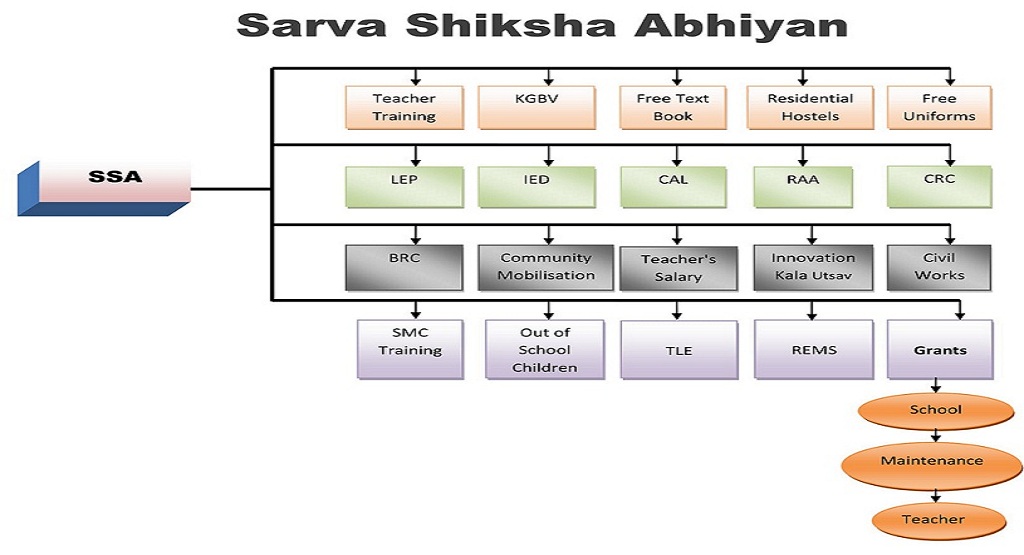 Sarva Shiksha Abhiyan

SSA

Teacher Training
KGBV
Free Text Book
Residential Hostels
Free Uniforms

LEP
IED
CAL
RAA
CRC

BRC
Community Mobilisation
Teacher's Salary
Innovation Kala Utsav
Civil Works

SMC Training
Out of School Children
TLE
REMS
Grants

School
Maintenance
Teacher